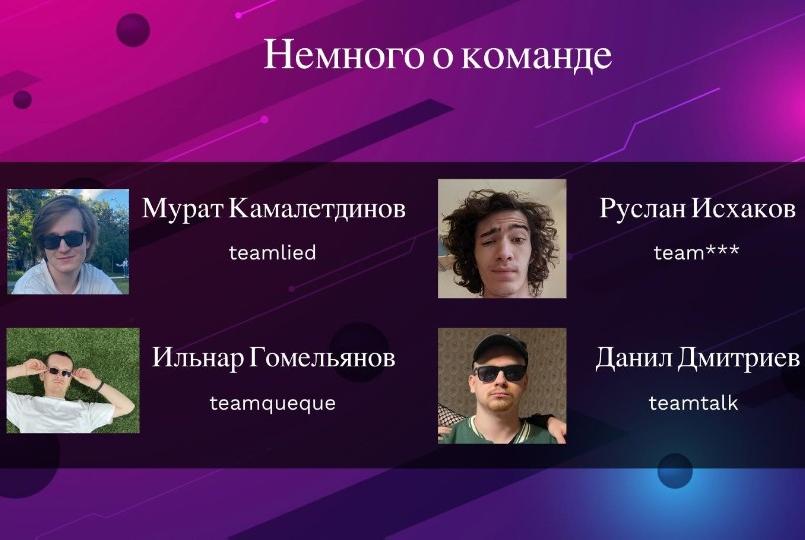 Немного о команде

Мурат Камалетдинов
teamlied

Руслан Исхаков
team***

Ильнар Гомельянов
teamqueque

Данил Дмитриев
teamtalk